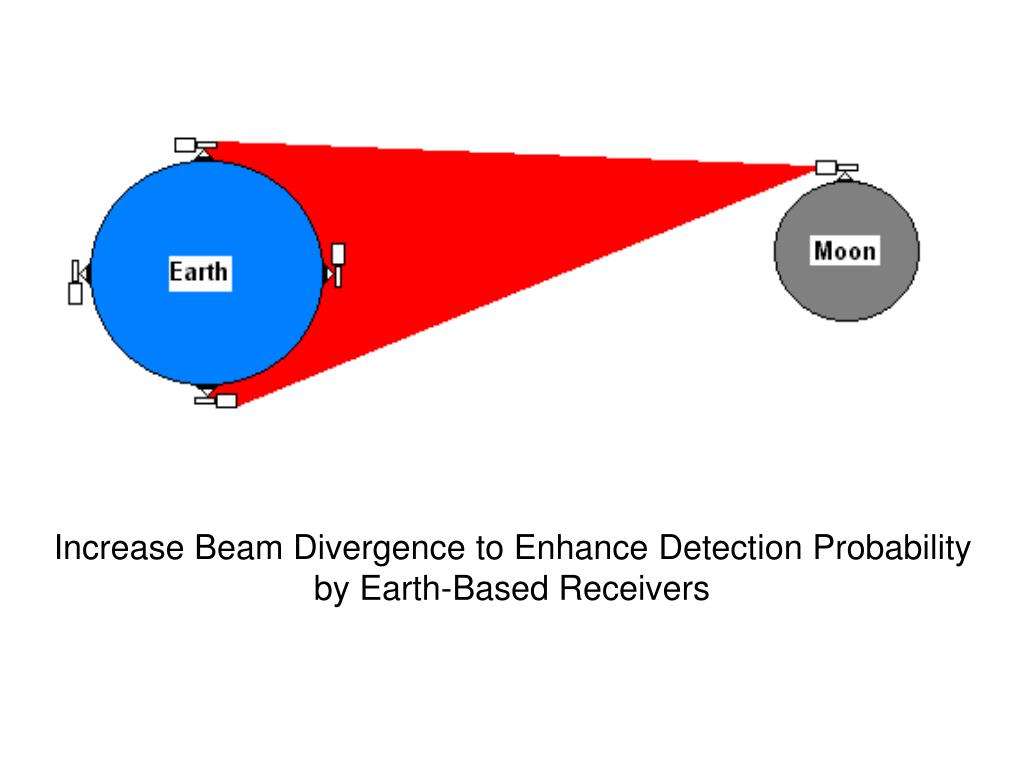 Earth

Moon

Increase Beam Divergence to Enhance Detection Probability by Earth-Based Receivers